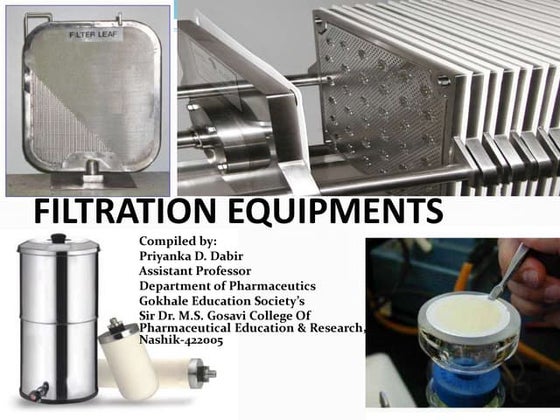 FILTER LEAF

FILTRATION EQUIPMENTS

Compiled by:
Priyanka D. Dabir
Assistant Professor
Department of Pharmaceutics
Gokhale Education Society's
Sir Dr. M.S. Gosavi College Of
Pharmaceutical Education & Research,
Nashik-422005